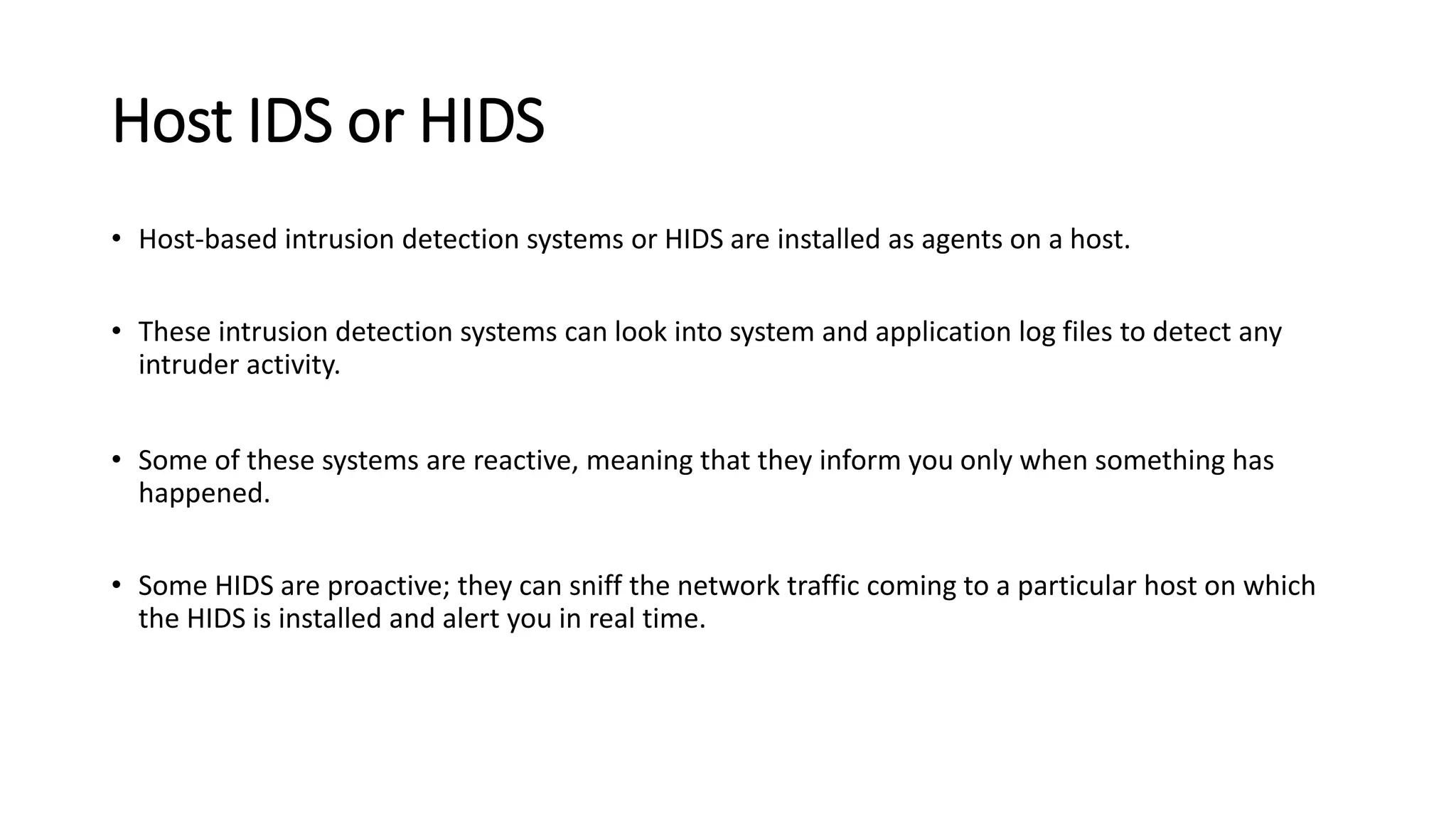 Host IDS or HIDS

• Host-based intrusion detection systems or HIDS are installed as agents on a host.

• These intrusion detection systems can look into system and application log files to detect any intruder activity.

• Some of these systems are reactive, meaning that they inform you only when something has happened.

• Some HIDS are proactive; they can sniff the network traffic coming to a particular host on which the HIDS is installed and alert you in real time.